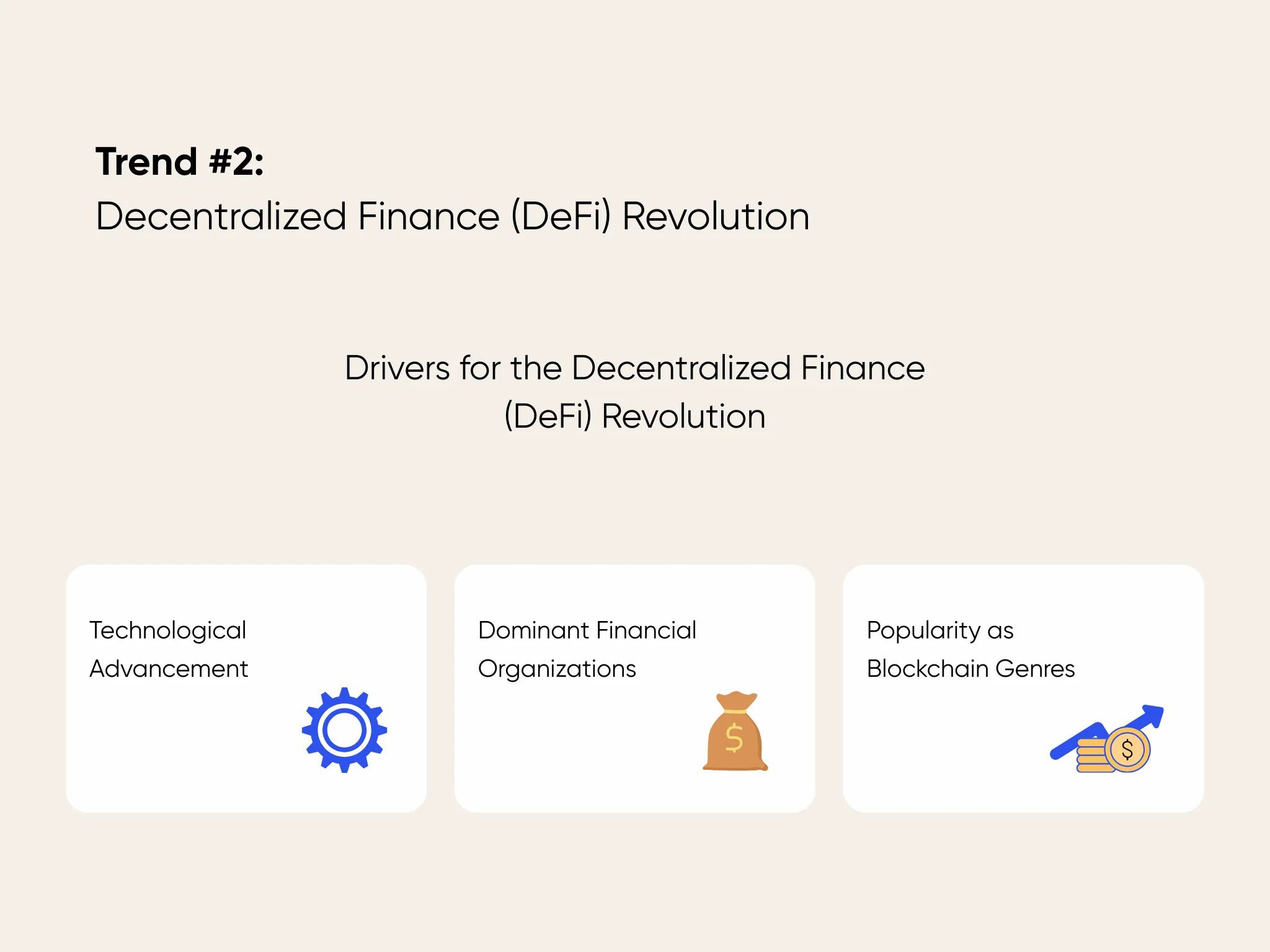 Trend #2:
Decentralized Finance (DeFi) Revolution

Drivers for the Decentralized Finance (DeFi) Revolution

Technological Advancement

Dominant Financial Organizations

$

Popularity as Blockchain Genres

$